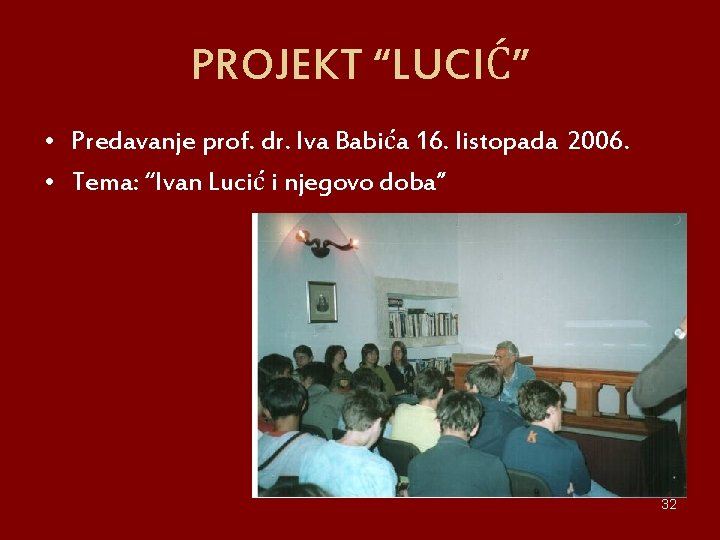 PROJEKT “LUCIĆ”

• Predavanje prof. dr. Iva Babića 16. listopada 2006.
• Tema: “Ivan Lucić i njegovo doba”

32